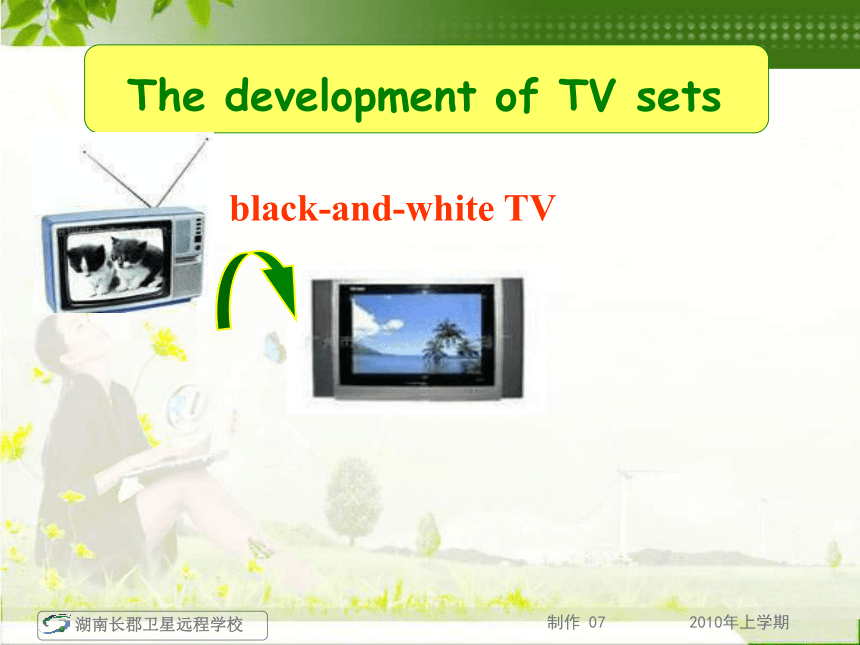 The development of TV sets

black-and-white TV

湖南长郡卫星远程学校

制作 07

2010年上学期